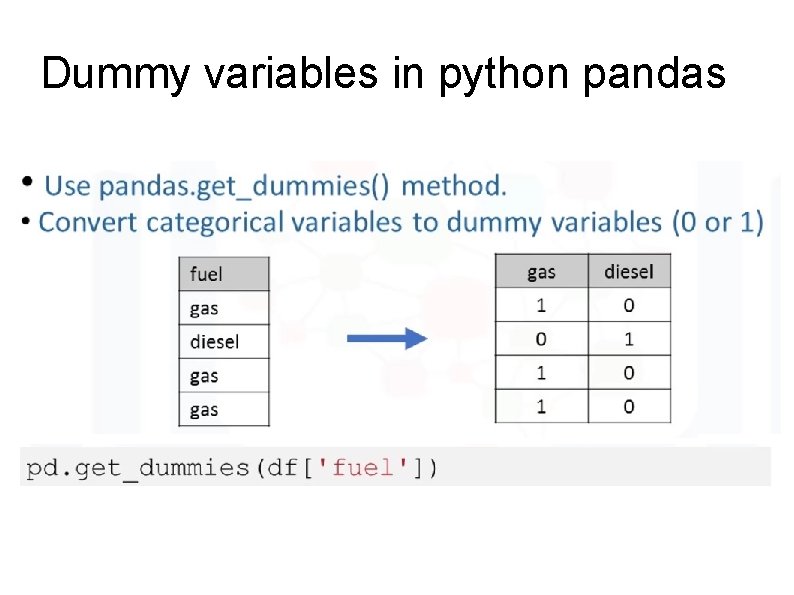 Dummy variables in python pandas

• Use pandas.get_dummies() method.
• Convert categorical variables to dummy variables (0 or 1)

| fuel |
|---|
| gas |
| diesel |
| gas |
| gas |

| gas | diesel |
|---|---|
| 1 | 0 |
| 0 | 1 |
| 1 | 0 |
| 1 | 0 |

pd.get_dummies(df['fuel'])